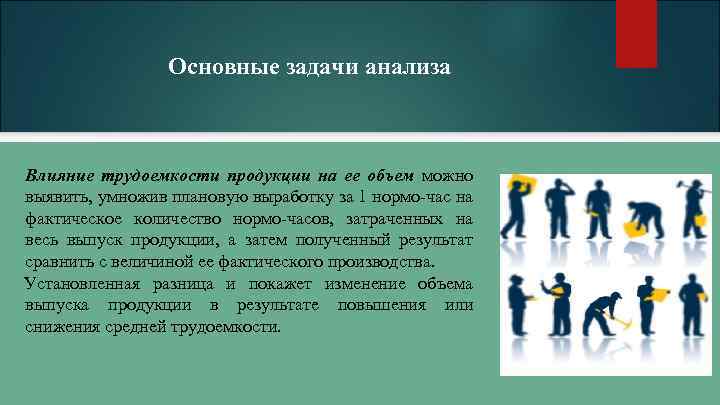 Основные задачи анализа

Влияние трудоемкости продукции на ее объем можно выявить, умножив плановую выработку за 1 нормо-час на фактическое количество нормо-часов, затраченных на весь выпуск продукции, а затем полученный результат сравнить с величиной ее фактического производства.

Установленная разница и покажет изменение объема выпуска продукции в результате повышения или снижения средней трудоемкости.